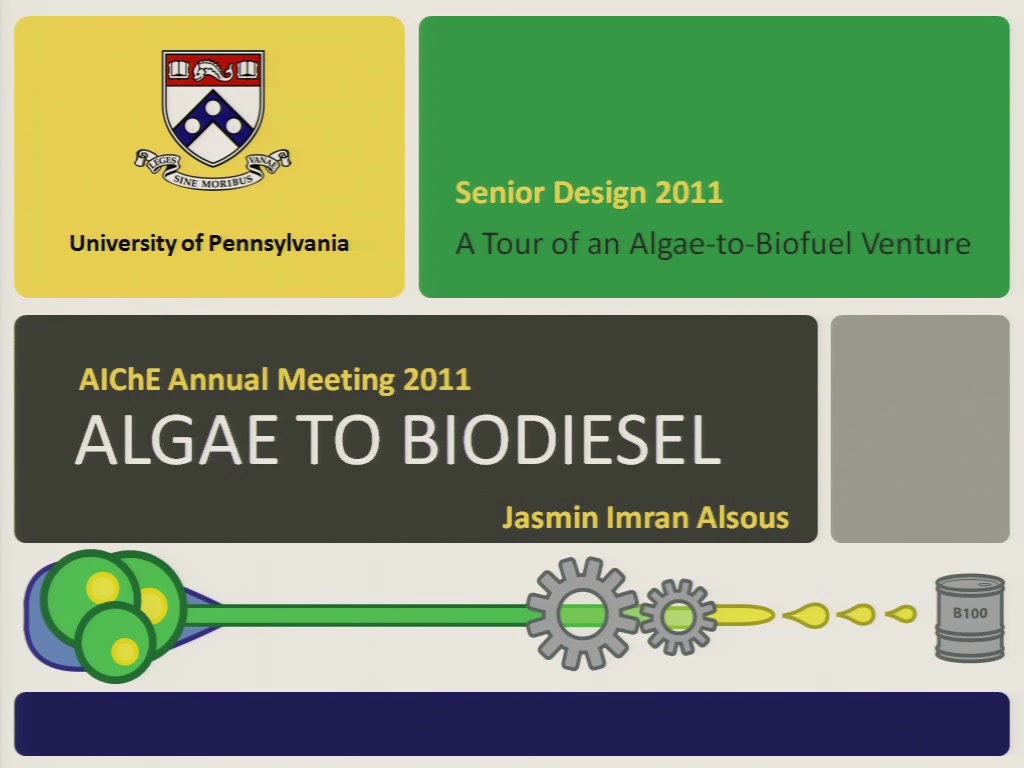 LEGES SINE MORIBUS VANAE

University of Pennsylvania

Senior Design 2011

A Tour of an Algae-to-Biofuel Venture

AIChE Annual Meeting 2011

ALGAE TO BIODIESEL

Jasmin Imran Alsous

B100